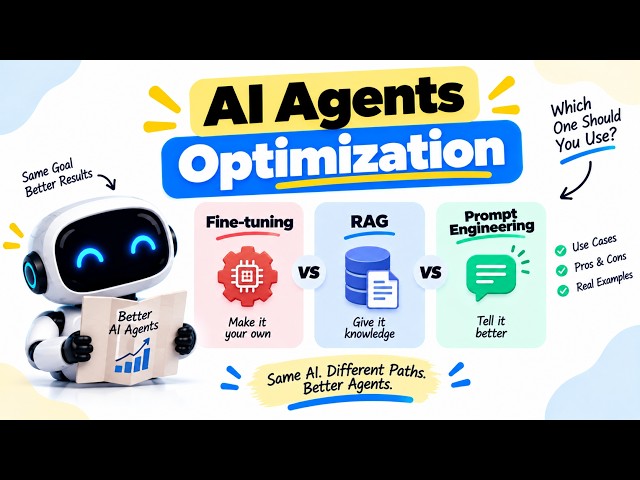 AI Agents Optimization

Which One Should You Use?

Same Goal Better Results

Better AI Agents

Fine-tuning
Make it your own

VS

RAG
Give it knowledge

VS

Prompt Engineering
Tell it better

Use Cases
Pros & Cons
Real Examples

Same AI. Different Paths. Better Agents.